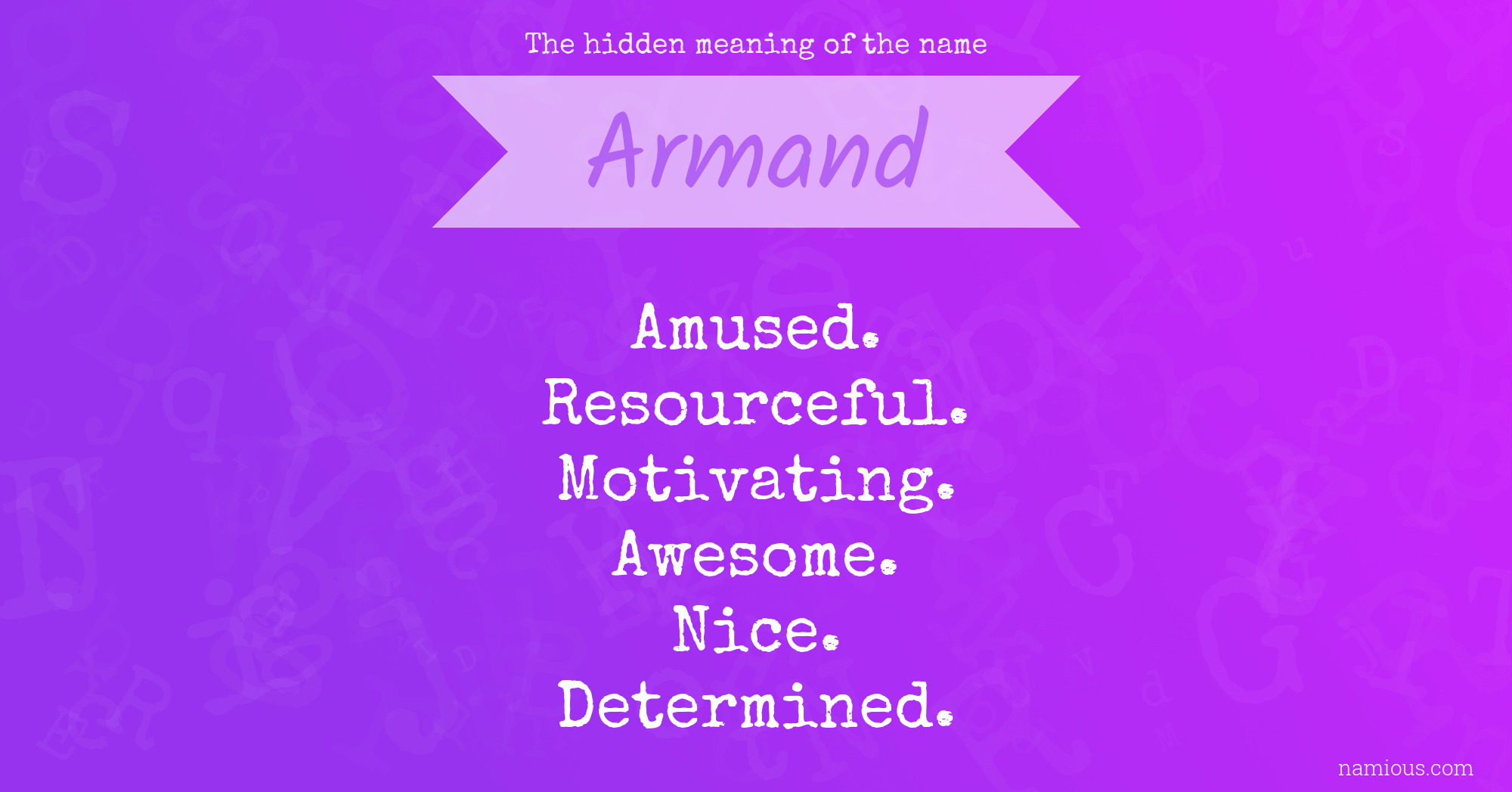 The hidden meaning of the name

Armand

Amused.
Resourceful.
Motivating.
Awesome.
Nice.
Determined.

namious.com